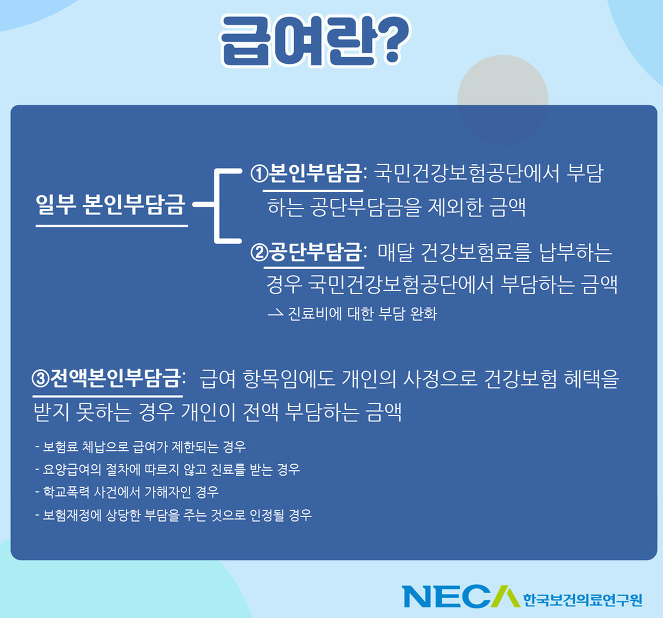 급여란?

일부 본인부담금

①본인부담금: 국민건강보험공단에서 부담하는 공단부담금을 제외한 금액

②공단부담금: 매달 건강보험료를 납부하는 경우 국민건강보험공단에서 부담하는 금액

→ 진료비에 대한 부담 완화

③전액본인부담금: 급여 항목임에도 개인의 사정으로 건강보험 혜택을 받지 못하는 경우 개인이 전액 부담하는 금액

- 보험료 체납으로 급여가 제한되는 경우
- 요양급여의 절차에 따르지 않고 진료를 받는 경우
- 학교폭력 사건에서 가해자인 경우
- 보험재정에 상당한 부담을 주는 것으로 인정될 경우

NECA 한국보건의료연구원